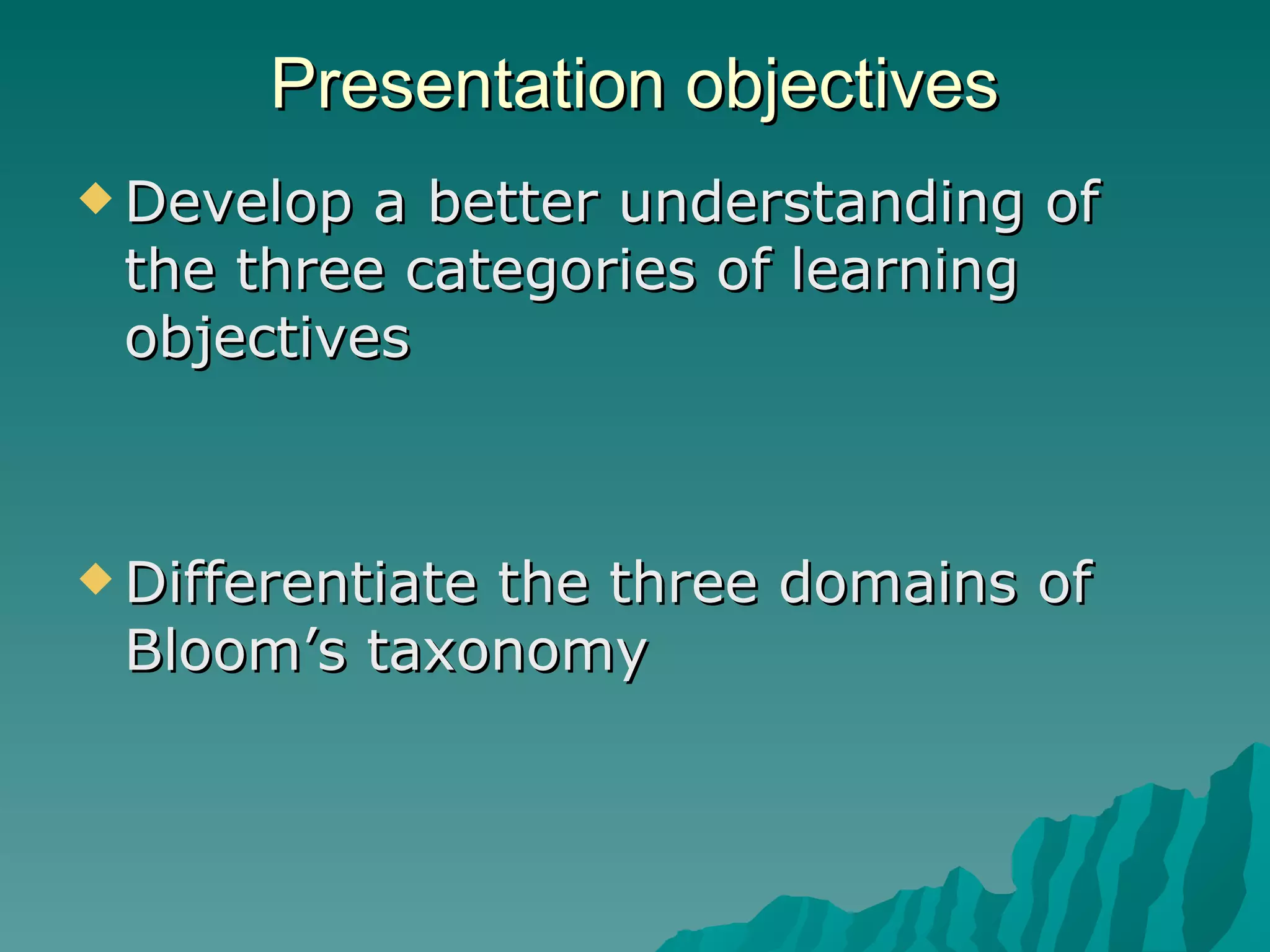 Presentation objectives

◆ Develop a better understanding of the three categories of learning objectives

◆ Differentiate the three domains of Bloom’s taxonomy